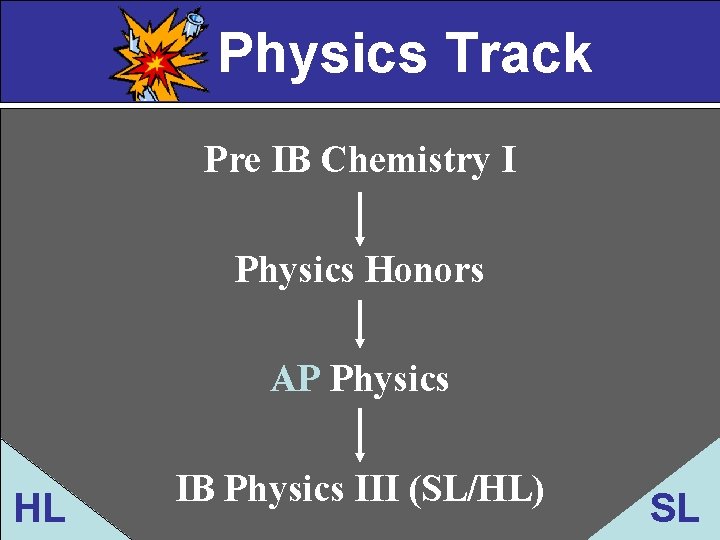 Physics Track

Pre IB Chemistry I

Physics Honors

AP Physics

IB Physics III (SL/HL)

HL

SL